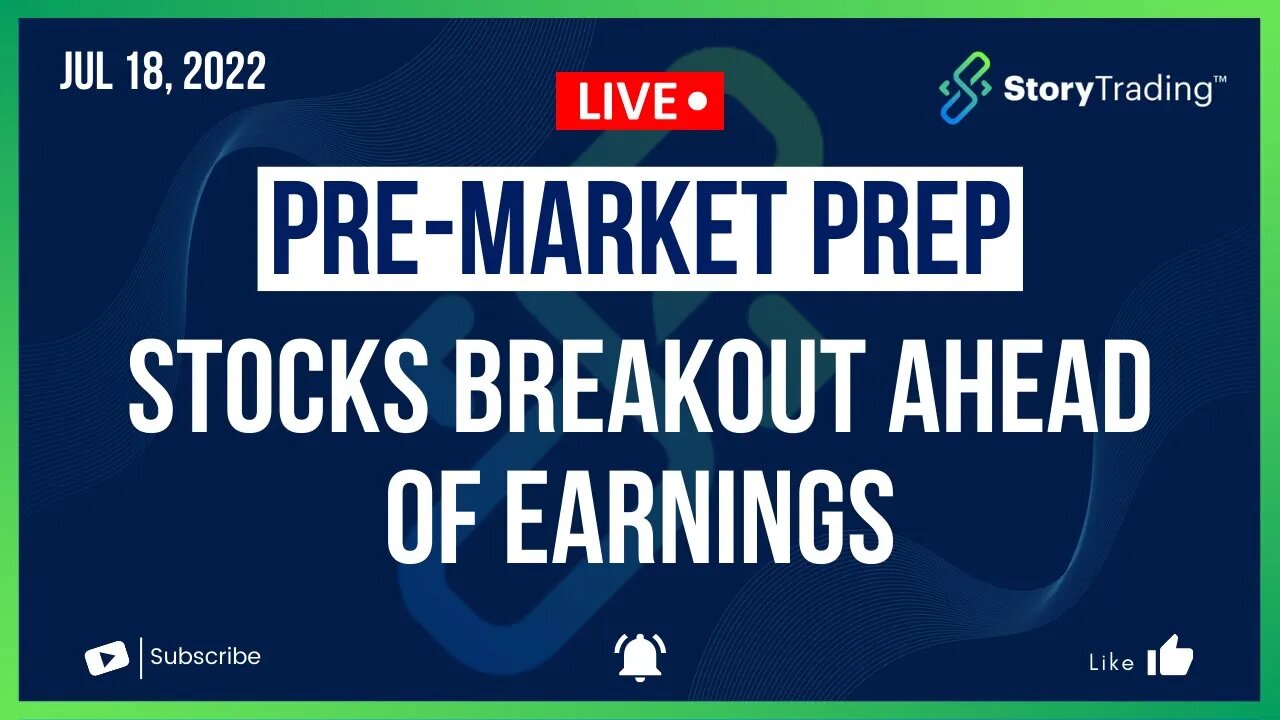 JUL 18, 2022

LIVE

StoryTrading™

PRE-MARKET PREP

STOCKS BREAKOUT AHEAD OF EARNINGS

Subscribe

Like